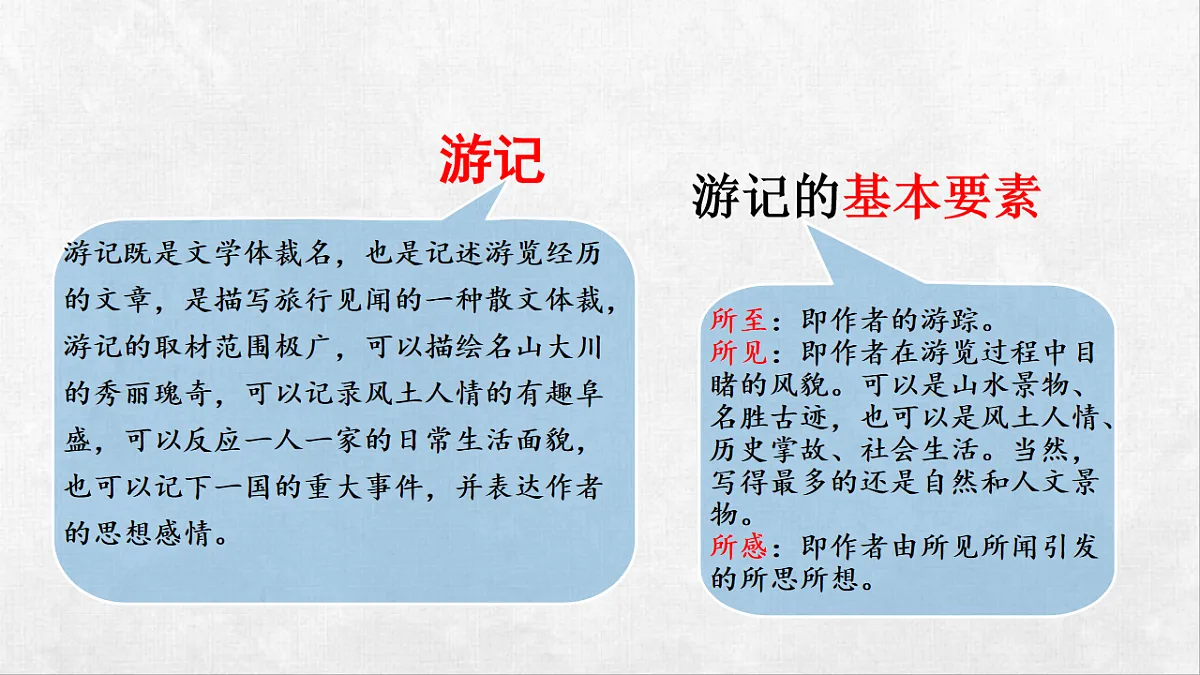 游记

游记既是文学体裁名，也是记述游览经历的文章，是描写旅行见闻的一种散文体裁，游记的取材范围极广，可以描绘名山大川的秀丽瑰奇，可以记录风土人情的有趣阜盛，可以反应一人一家的日常生活面貌，也可以记下一国的重大事件，并表达作者的思想感情。

游记的基本要素

所至：即作者的游踪。
所见：即作者在游览过程中目睹的风貌。可以是山水景物、名胜古迹，也可以是风土人情、历史掌故、社会生活。当然，写得最多的还是自然和人文景物。
所感：即作者由所见所闻引发的所思所想。